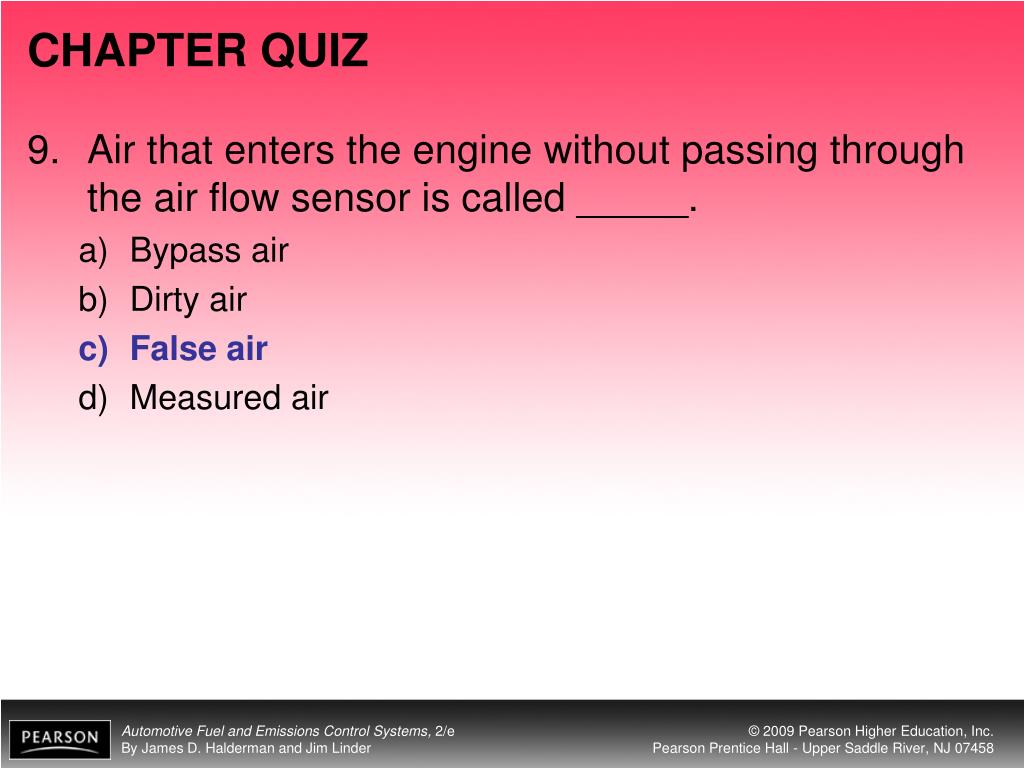 CHAPTER QUIZ

9. Air that enters the engine without passing through the air flow sensor is called _____.

a) Bypass air
b) Dirty air
c) False air
d) Measured air

PEARSON

Automotive Fuel and Emissions Control Systems, 2/e
By James D. Halderman and Jim Linder

© 2009 Pearson Higher Education, Inc.
Pearson Prentice Hall - Upper Saddle River, NJ 07458